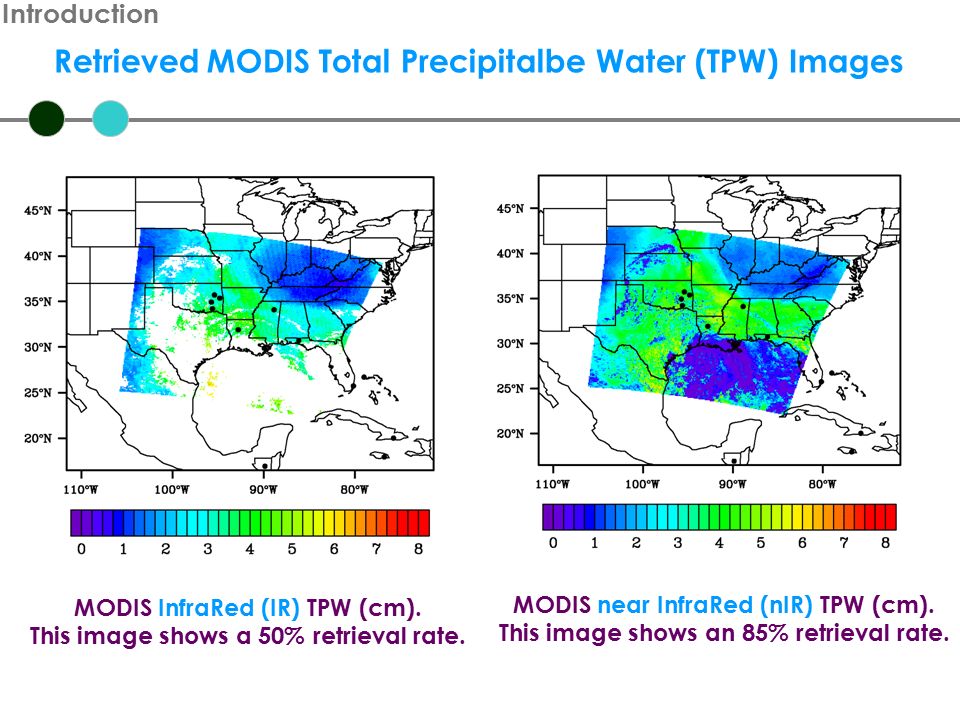 Introduction

Retrieved MODIS Total Precipitalbe Water (TPW) Images

45°N
40°N
35°N
30°N
25°N
20°N
110°W 100°W 90°W 80°W

0 1 2 3 4 5 6 7 8

MODIS InfraRed (IR) TPW (cm).
This image shows a 50% retrieval rate.

45°N
40°N
35°N
30°N
25°N
20°N
110°W 100°W 90°W 80°W

0 1 2 3 4 5 6 7 8

MODIS near InfraRed (nIR) TPW (cm).
This image shows an 85% retrieval rate.